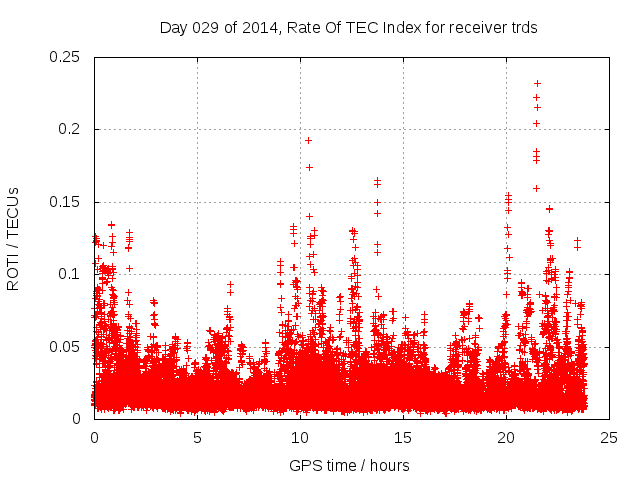 Day 029 of 2014, Rate Of TEC Index for receiver trds

ROTI / TECUs

0.25
0.2
0.15
0.1
0.05
0

0
5
10
15
20
25

GPS time / hours